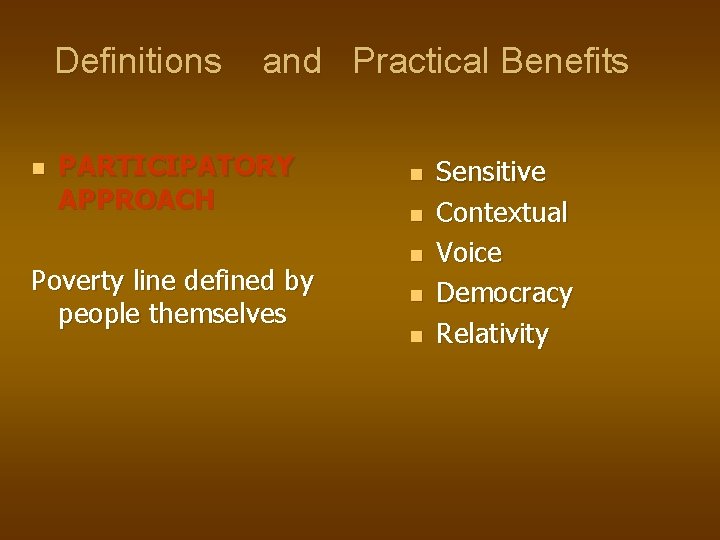 Definitions and Practical Benefits

- PARTICIPATORY APPROACH

Poverty line defined by people themselves

- Sensitive
- Contextual
- Voice
- Democracy
- Relativity